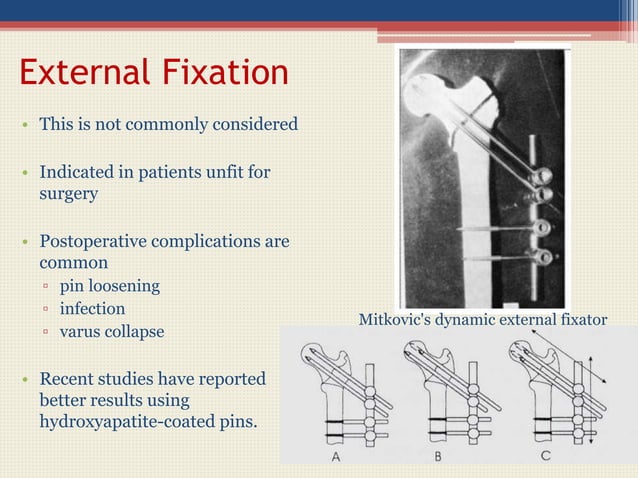 External Fixation

• This is not commonly considered

• Indicated in patients unfit for surgery

• Postoperative complications are common
▫ pin loosening
▫ infection
▫ varus collapse

• Recent studies have reported better results using hydroxyapatite-coated pins.

Mitkovic's dynamic external fixator

A B C